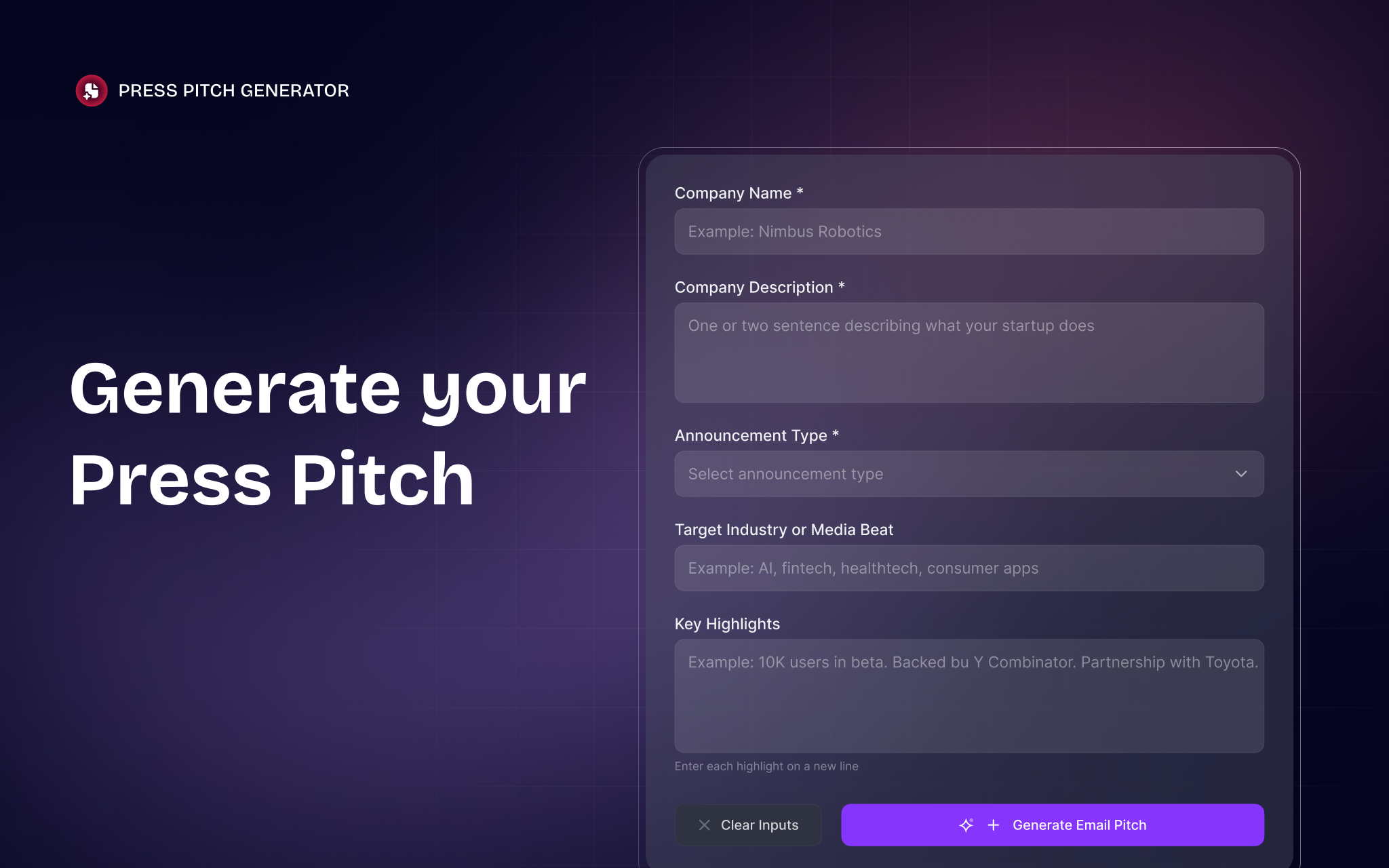 PRESS PITCH GENERATOR

Generate your Press Pitch

Company Name *

Example: Nimbus Robotics

Company Description *

One or two sentence describing what your startup does

Announcement Type *

Select announcement type

Target Industry or Media Beat

Example: AI, fintech, healthtech, consumer apps

Key Highlights

Example: 10K users in beta. Backed bu Y Combinator. Partnership with Toyota.

Enter each highlight on a new line

Clear Inputs

Generate Email Pitch